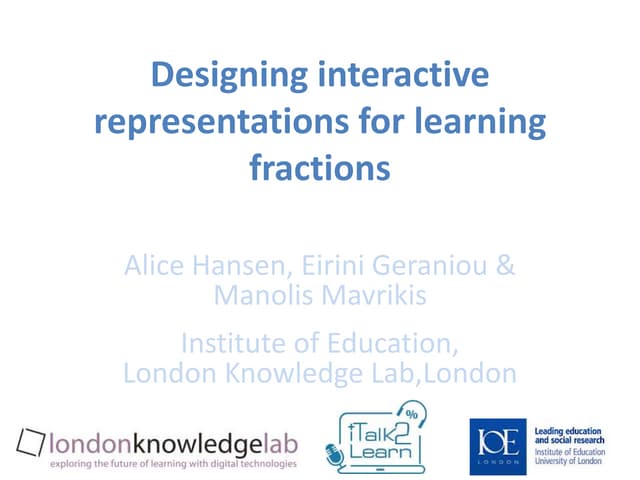 Designing interactive representations for learning fractions

Alice Hansen, Eirini Geraniou & Manolis Mavrikis

Institute of Education, London Knowledge Lab,London

londonknowledgelab
exploring the future of learning with digital technologies

iTalk2Learn
%

IOE
LONDON

Leading education and social research
Institute of Education
University of London